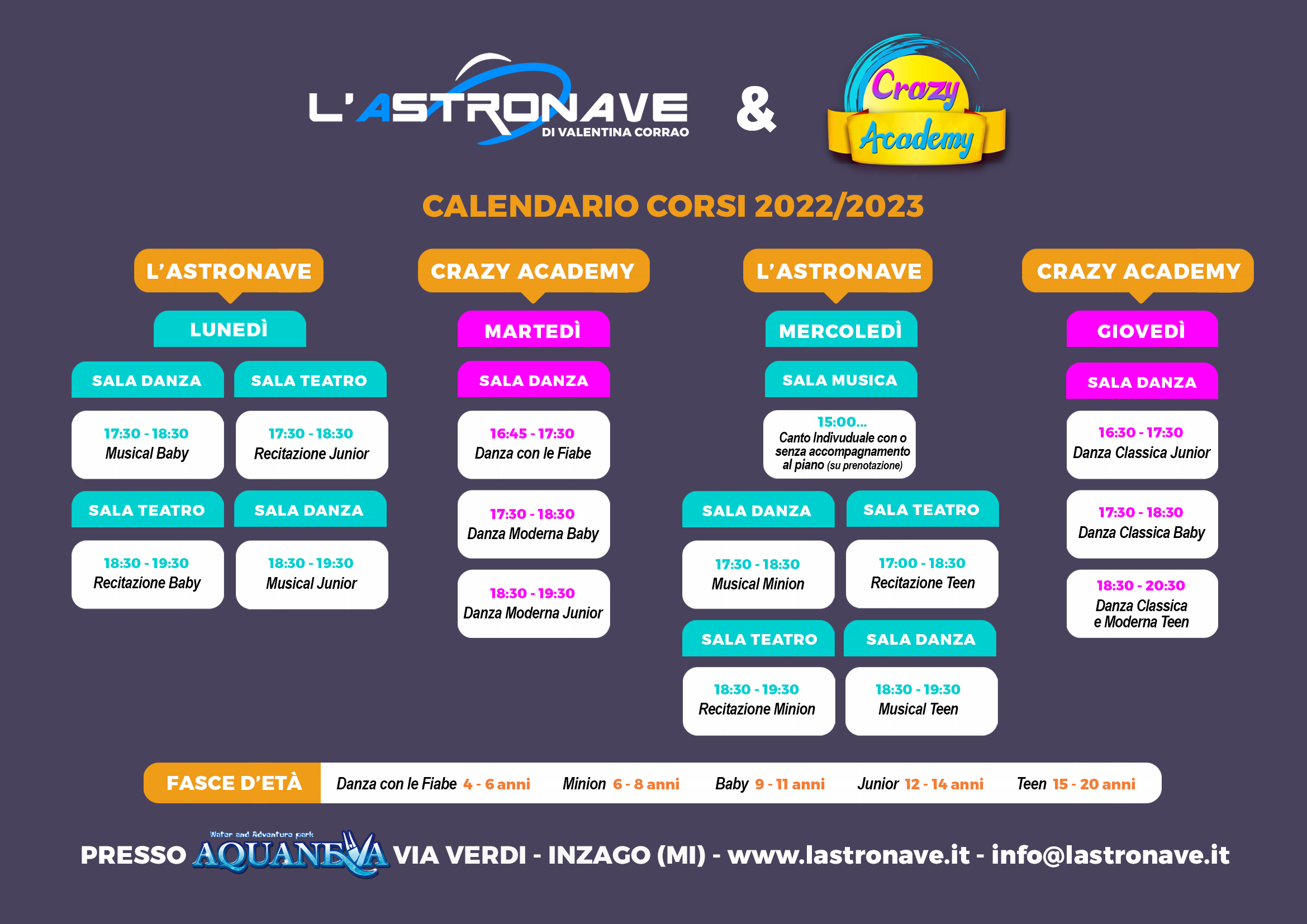 L'ASTRONAVE
DI VALENTINA CORRAO

&

Crazy
Academy

CALENDARIO CORSI 2022/2023

L'ASTRONAVE

LUNEDÌ

SALA DANZA

17:30 - 18:30
Musical Baby

SALA TEATRO

18:30 - 19:30
Recitazione Baby

SALA TEATRO

17:30 - 18:30
Recitazione Junior

SALA DANZA

18:30 - 19:30
Musical Junior

CRAZY ACADEMY

MARTEDÌ

SALA DANZA

16:45 - 17:30
Danza con le Fiabe

17:30 - 18:30
Danza Moderna Baby

18:30 - 19:30
Danza Moderna Junior

L'ASTRONAVE

MERCOLEDÌ

SALA MUSICA

15:00...
Canto Indivuduale con o senza accompagnamento al piano (su prenotazione)

SALA DANZA

17:30 - 18:30
Musical Minion

SALA TEATRO

18:30 - 19:30
Recitazione Minion

SALA TEATRO

17:00 - 18:30
Recitazione Teen

SALA DANZA

18:30 - 19:30
Musical Teen

CRAZY ACADEMY

GIOVEDÌ

SALA DANZA

16:30 - 17:30
Danza Classica Junior

17:30 - 18:30
Danza Classica Baby

18:30 - 20:30
Danza Classica e Moderna Teen

FASCE D'ETÀ Danza con le Fiabe 4 - 6 anni Minion 6 - 8 anni Baby 9 - 11 anni Junior 12 - 14 anni Teen 15 - 20 anni

PRESSO Water and Adventure park AQUANEVA VIA VERDI - INZAGO (MI) - www.lastronave.it - info@lastronave.it